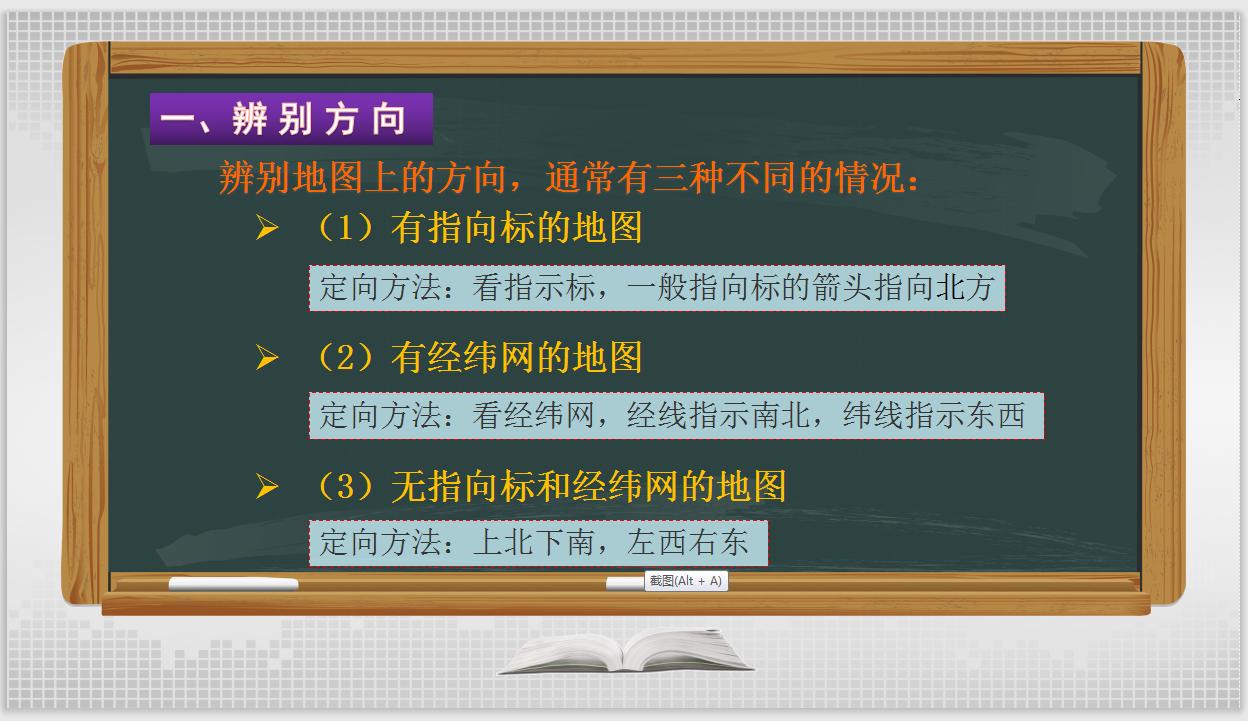 一、辨别方向

辨别地图上的方向，通常有三种不同的情况：

➢ （1）有指向标的地图

定向方法：看指示标，一般指向标的箭头指向北方

➢ （2）有经纬网的地图

定向方法：看经纬网，经线指示南北，纬线指示东西

➢ （3）无指向标和经纬网的地图

定向方法：上北下南，左西右东

截图(Alt + A)